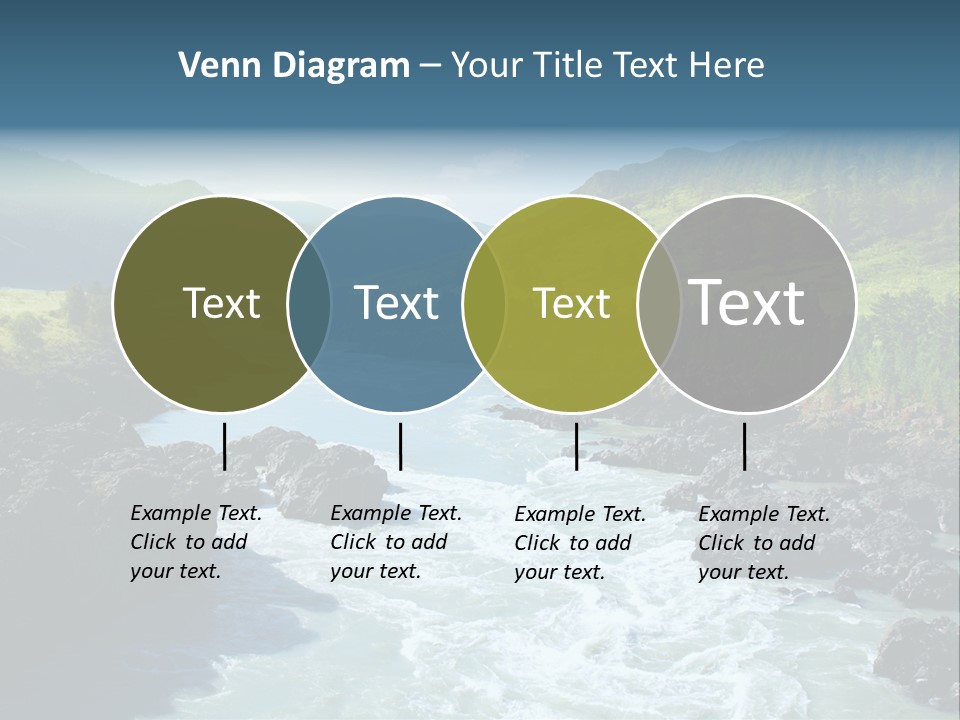 Venn Diagram – Your Title Text Here

Text

Text

Text

Text

Example Text. Click to add your text.

Example Text. Click to add your text.

Example Text. Click to add your text.

Example Text. Click to add your text.